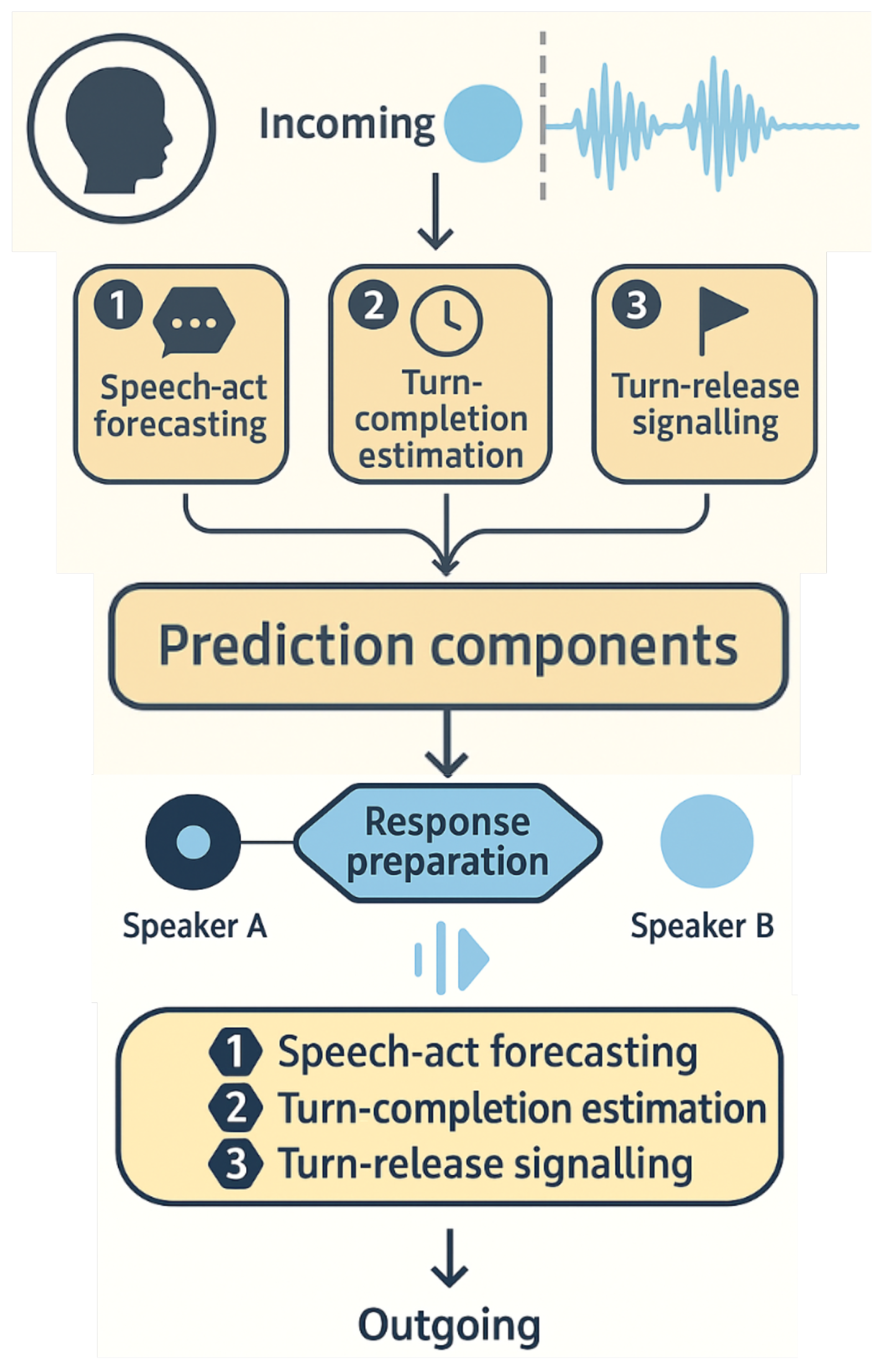 Incoming

1 Speech-act forecasting

2 Turn-completion estimation

3 Turn-release signalling

Prediction components

Response preparation

Speaker A

Speaker B

1 Speech-act forecasting
2 Turn-completion estimation
3 Turn-release signalling

Outgoing